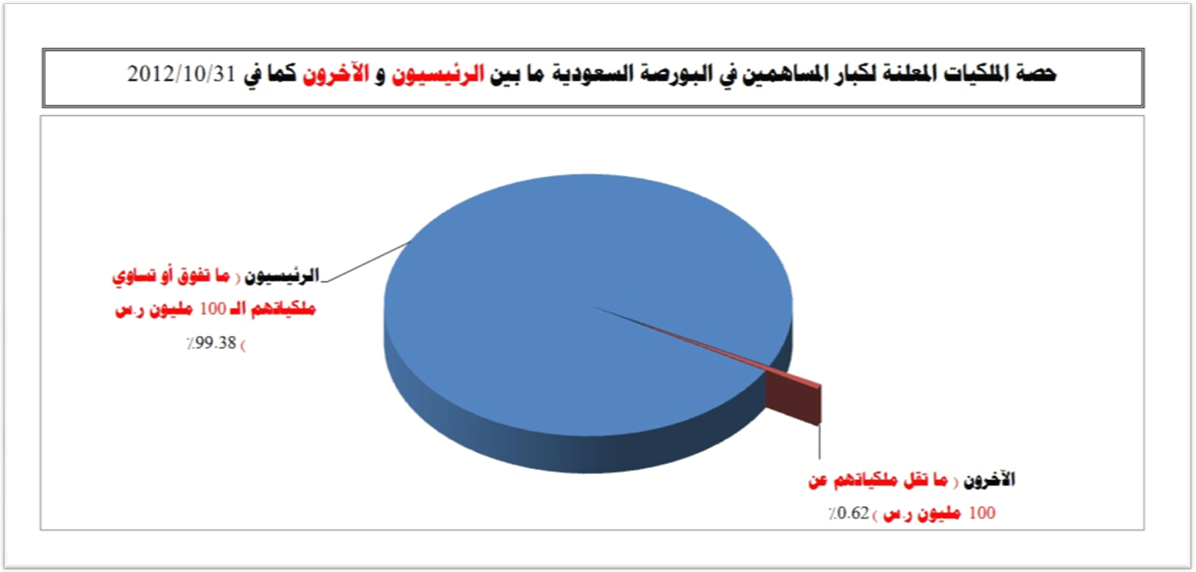 حصة الملكيات المعلنة لكبار المساهمين في البورصة السعودية ما بين الرئيسيون و الآخرون كما في 2012/10/31

الرئيسيون ( ما تفوق أو تساوي ملكياتهم الـ 100 مليون ر.س ) 99.38٪

الآخرون ( ما تقل ملكياتهم عن 100 مليون ر.س ) 0.62٪